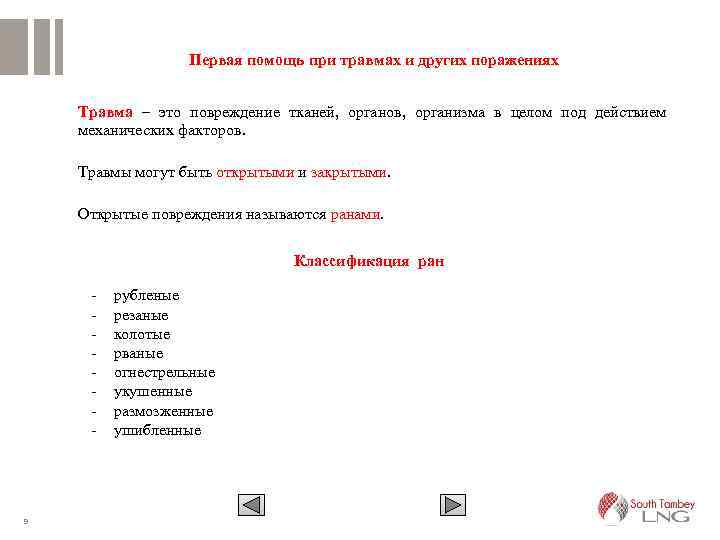 Первая помощь при травмах и других поражениях

Травма – это повреждение тканей, органов, организма в целом под действием механических факторов.

Травмы могут быть открытыми и закрытыми.

Открытые повреждения называются ранами.

Классификация ран

- рубленые
- резаные
- колотые
- рваные
- огнестрельные
- укушенные
- размозженные
- ушибленные

9

South Tambey LNG